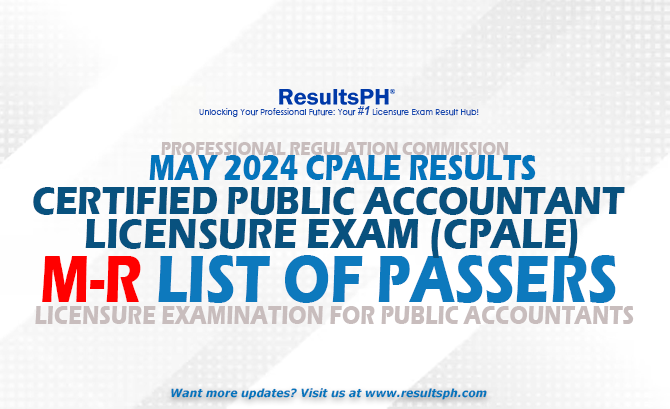 ResultsPH®
Unlocking Your Professional Future: Your #1 Licensure Exam Result Hub!

PROFESSIONAL REGULATION COMMISSION
MAY 2024 CPALE RESULTS
CERTIFIED PUBLIC ACCOUNTANT LICENSURE EXAM (CPALE)
M-R LIST OF PASSERS
LICENSURE EXAMINATION FOR PUBLIC ACCOUNTANTS

Want more updates? Visit us at www.resultsph.com